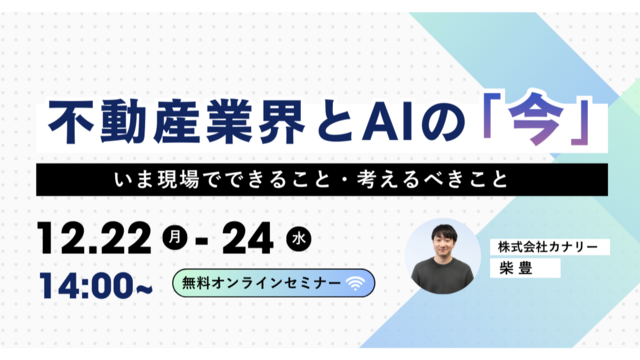 不動産業界とAIの「今」

いま現場でできること・考えるべきこと

12.22 月 - 24 水

14:00~

無料オンラインセミナー

株式会社カナリー

柴 豊